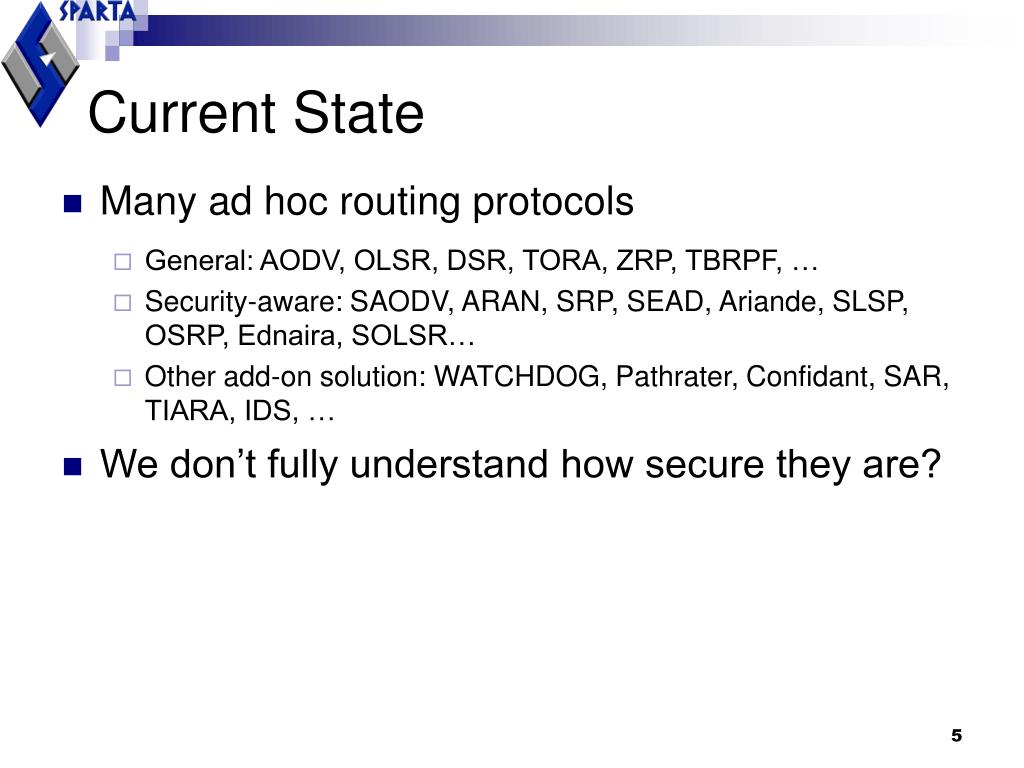 SPARTA

Current State

Many ad hoc routing protocols

General: AODV, OLSR, DSR, TORA, ZRP, TBRPF, …

Security-aware: SAODV, ARAN, SRP, SEAD, Ariande, SLSP, OSRP, Ednaira, SOLSR…

Other add-on solution: WATCHDOG, Pathrater, Confidant, SAR, TIARA, IDS, …

We don’t fully understand how secure they are?

5